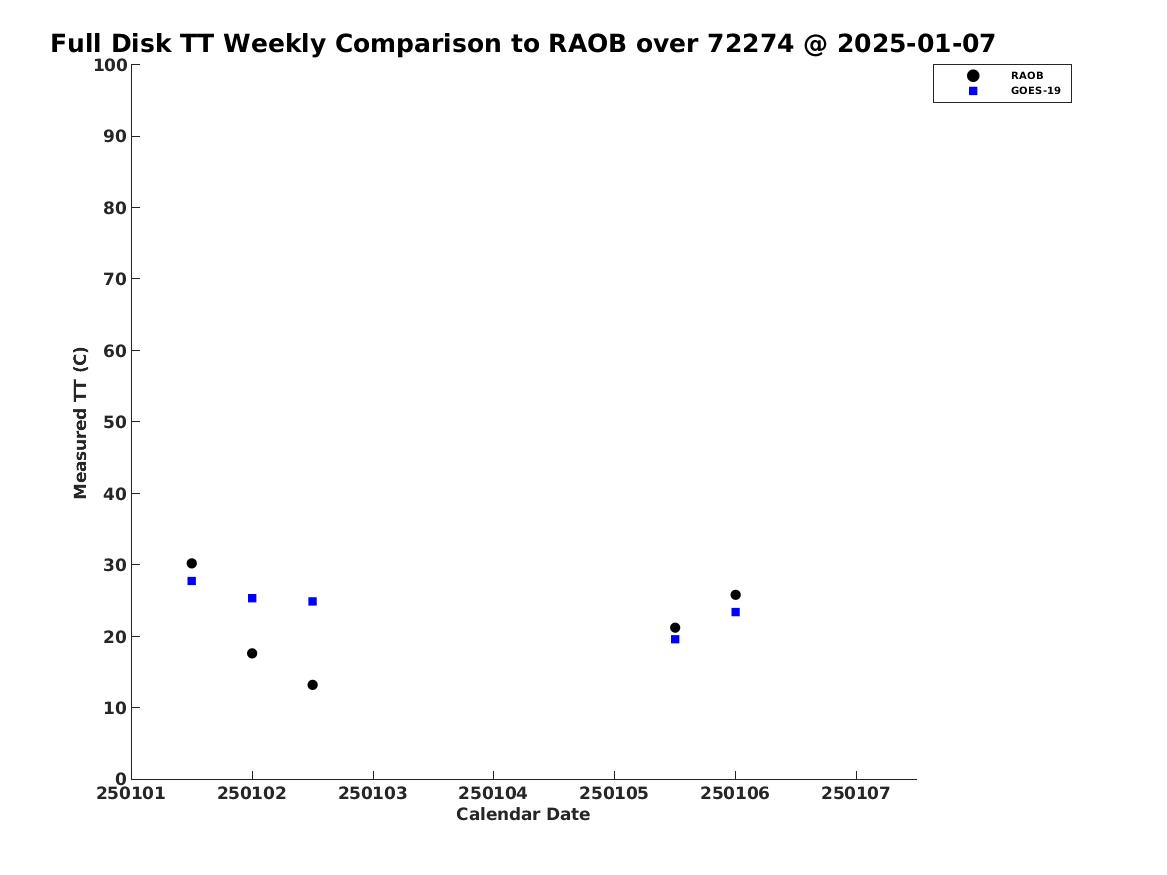 Full Disk TT Weekly Comparison to RAOB over 72274 @ 2025-01-07

RAOB
GOES-19

Measured TT (C)

100
90
80
70
60
50
40
30
20
10
0

250101 250102 250103 250104 250105 250106 250107

Calendar Date